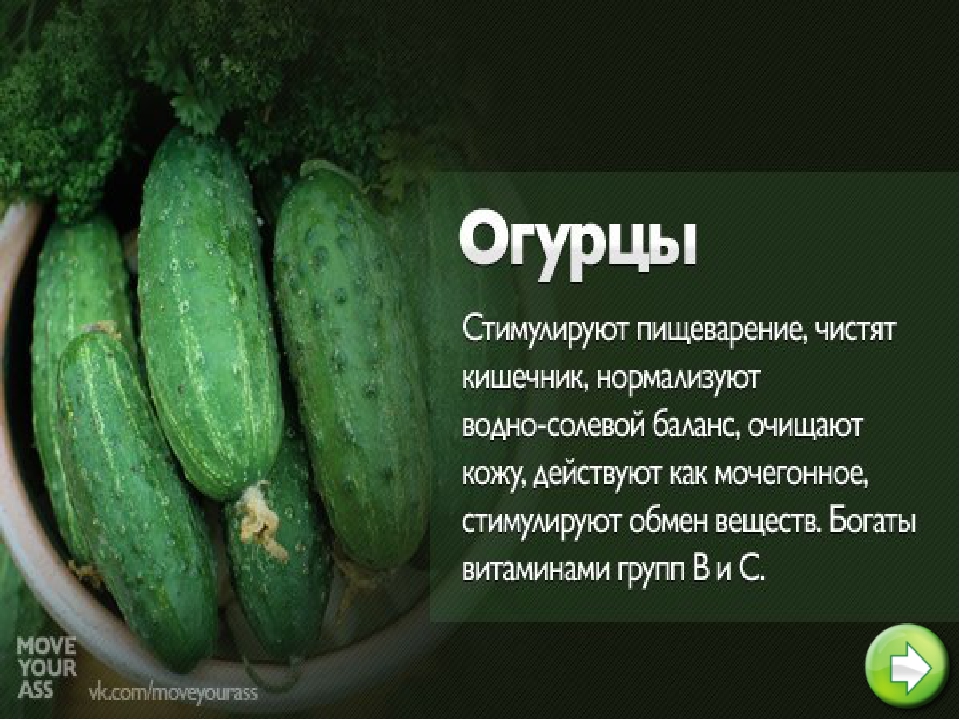 Огурцы

Стимулируют пищеварение, чистят кишечник, нормализуют водно-солевой баланс, очищают кожу, действуют как мочегонное, стимулируют обмен веществ. Богаты витаминами групп В и С.

MOVE YOUR ASS vk.com/moveyourass